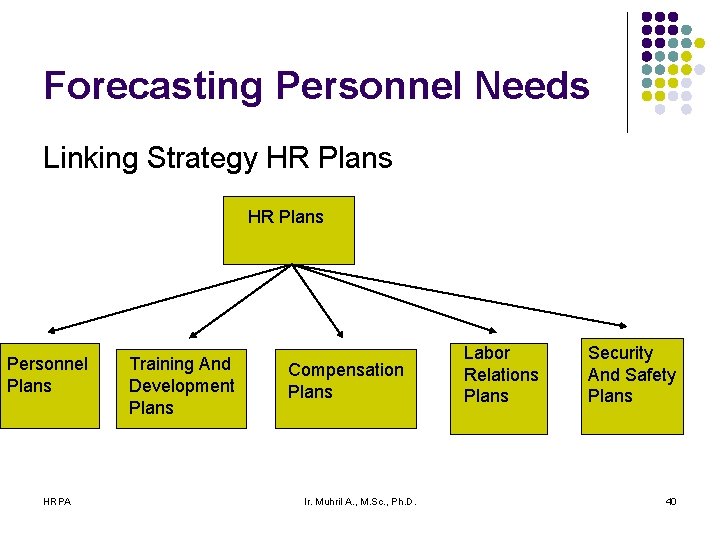 Forecasting Personnel Needs

Linking Strategy HR Plans

HR Plans

Personnel Plans

Training And Development Plans

Compensation Plans

Labor Relations Plans

Security And Safety Plans

HRPA

Ir. Muhril A., M.Sc., Ph.D.

40